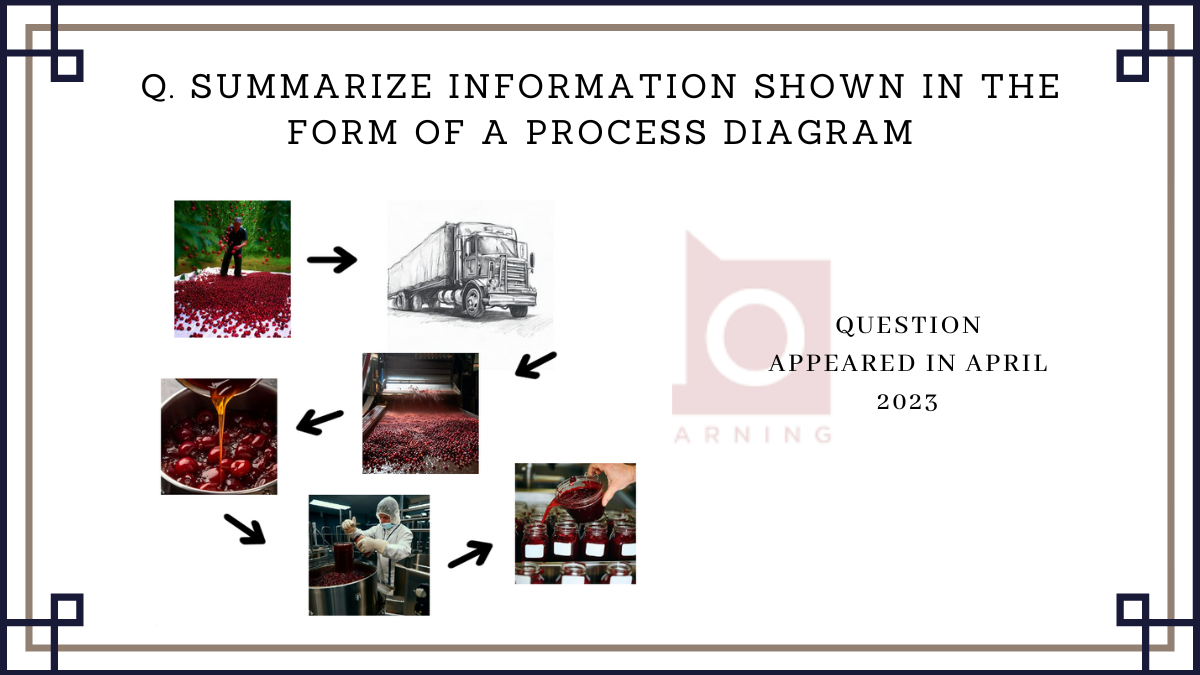 Q. SUMMARIZE INFORMATION SHOWN IN THE FORM OF A PROCESS DIAGRAM

QUESTION APPEARED IN APRIL 2023

ARNING